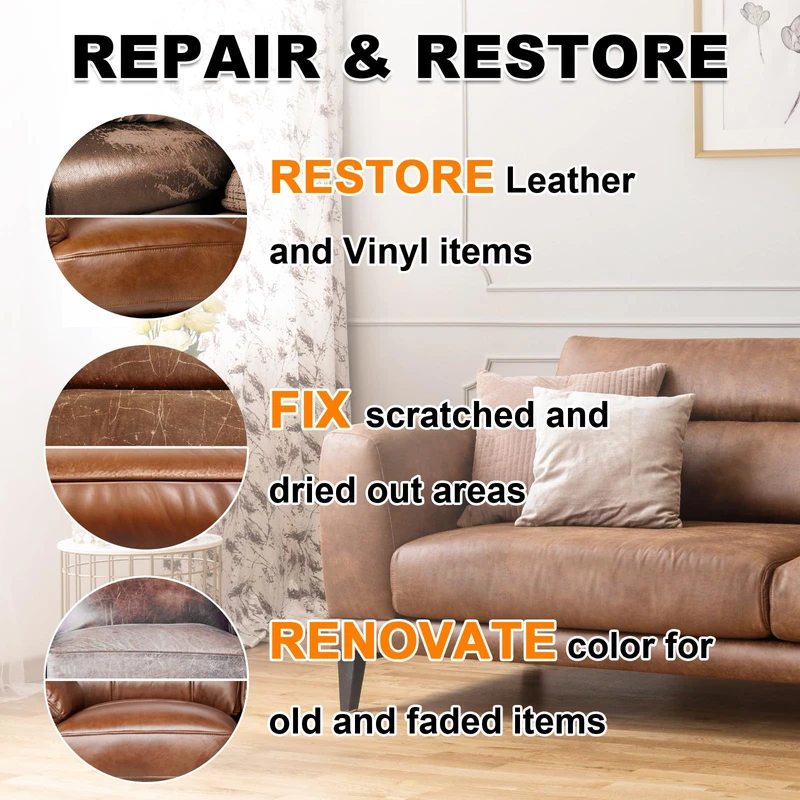 REPAIR & RESTORE

RESTORE Leather and Vinyl items

FIX scratched and dried out areas

RENOVATE color for old and faded items